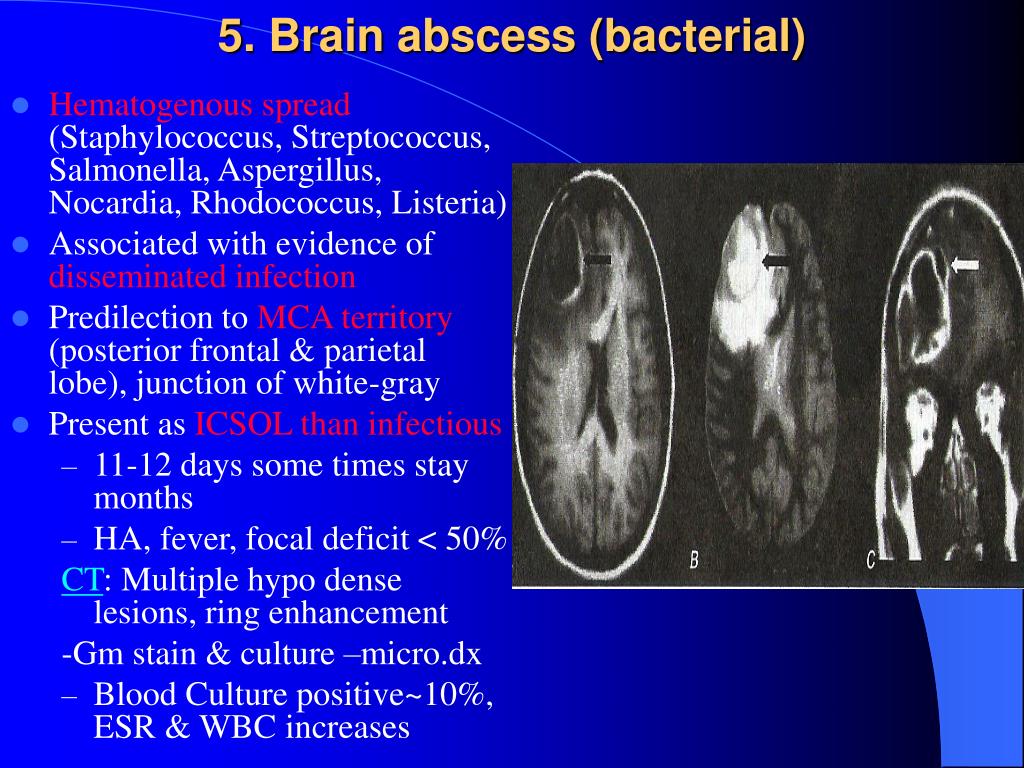 5. Brain abscess (bacterial)

- Hematogenous spread (Staphylococcus, Streptococcus, Salmonella, Aspergillus, Nocardia, Rhodococcus, Listeria)
- Associated with evidence of disseminated infection
- Predilection to MCA territory (posterior frontal & parietal lobe), junction of white-gray
- Present as ICSOL than infectious
  – 11-12 days some times stay months
  – HA, fever, focal deficit < 50%
  CT: Multiple hypo dense lesions, ring enhancement
  -Gm stain & culture –micro.dx
  – Blood Culture positive~10%, ESR & WBC increases

B

C